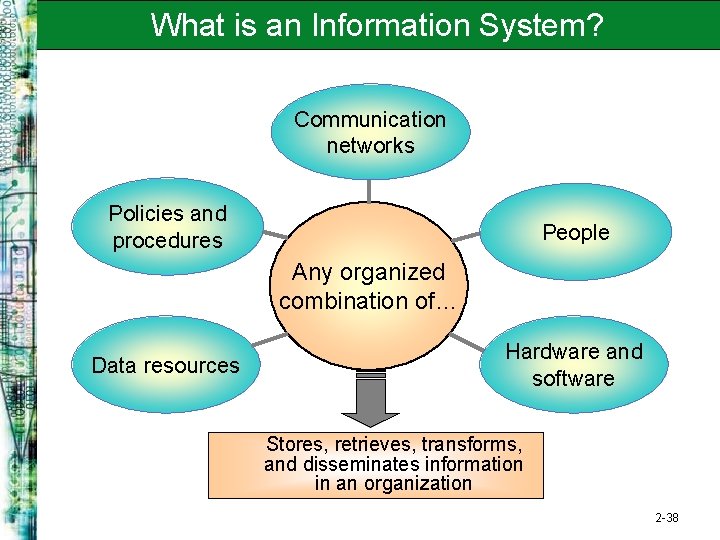 What is an Information System?

Communication networks

Policies and procedures

People

Any organized combination of…

Data resources

Hardware and software

Stores, retrieves, transforms, and disseminates information in an organization

2-38